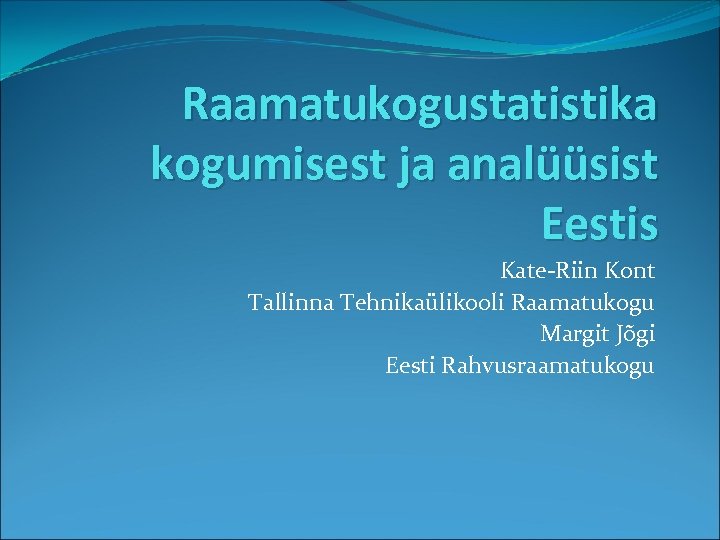 Raamatukogustatistika kogumisest ja analüüsist Eestis

Kate-Riin Kont
Tallinna Tehnikaülikooli Raamatukogu
Margit Jõgi
Eesti Rahvusraamatukogu